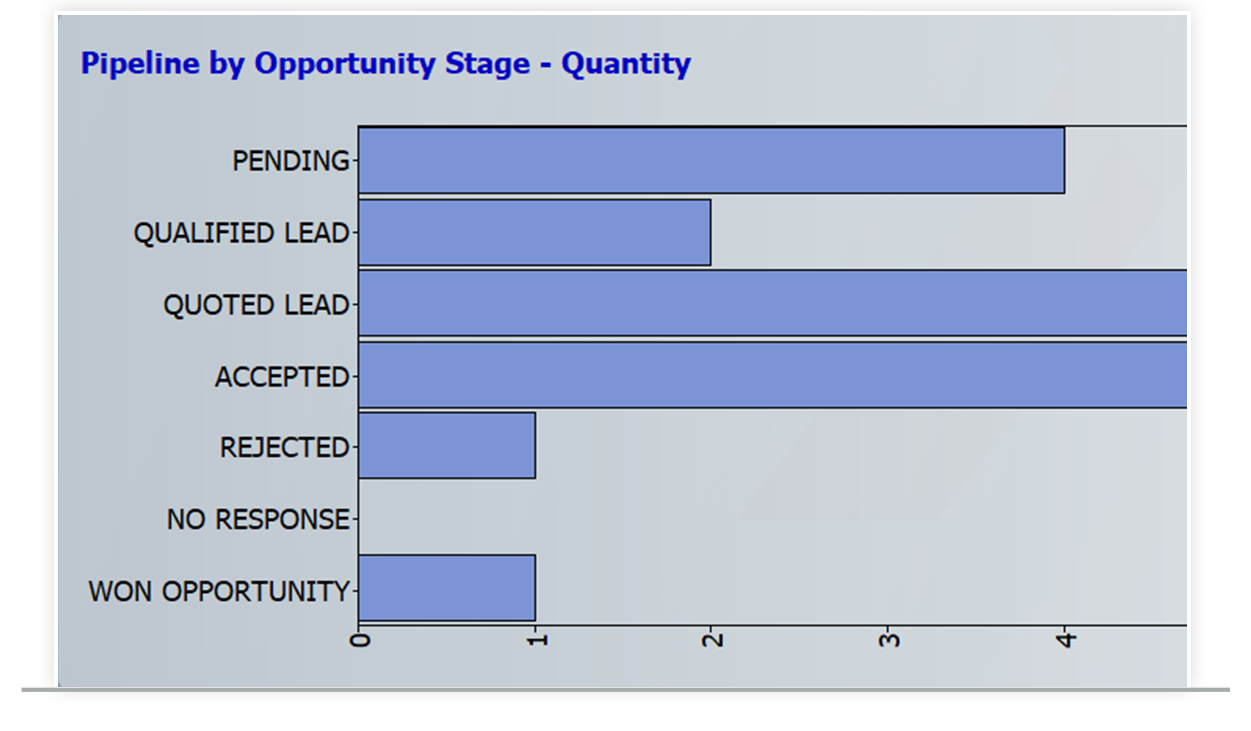 Pipeline by Opportunity Stage - Quantity

PENDING
QUALIFIED LEAD
QUOTED LEAD
ACCEPTED
REJECTED
NO RESPONSE
WON OPPORTUNITY

0
1
2
3
4